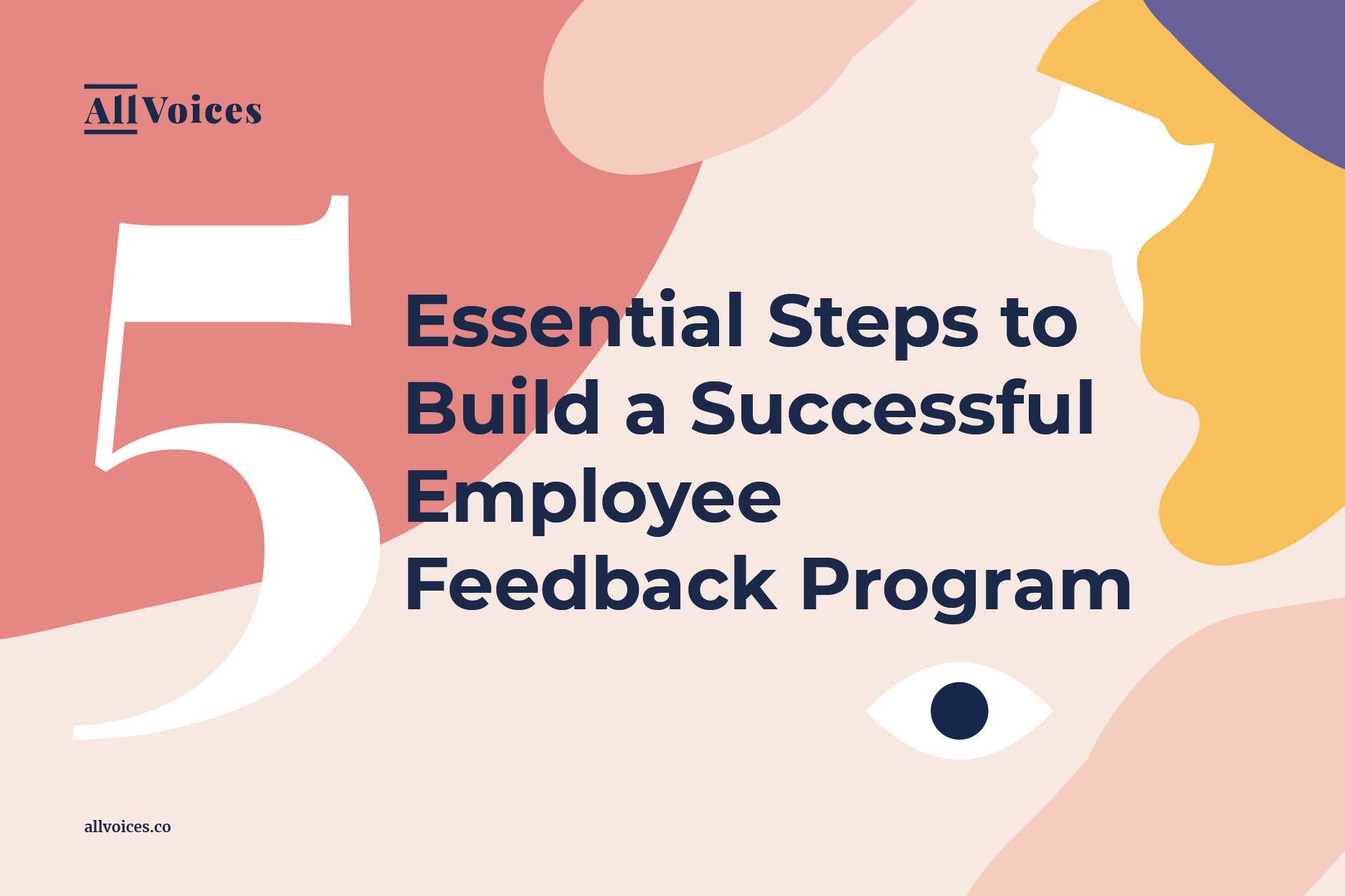 AllVoices

5 Essential Steps to Build a Successful Employee Feedback Program

allvoices.co